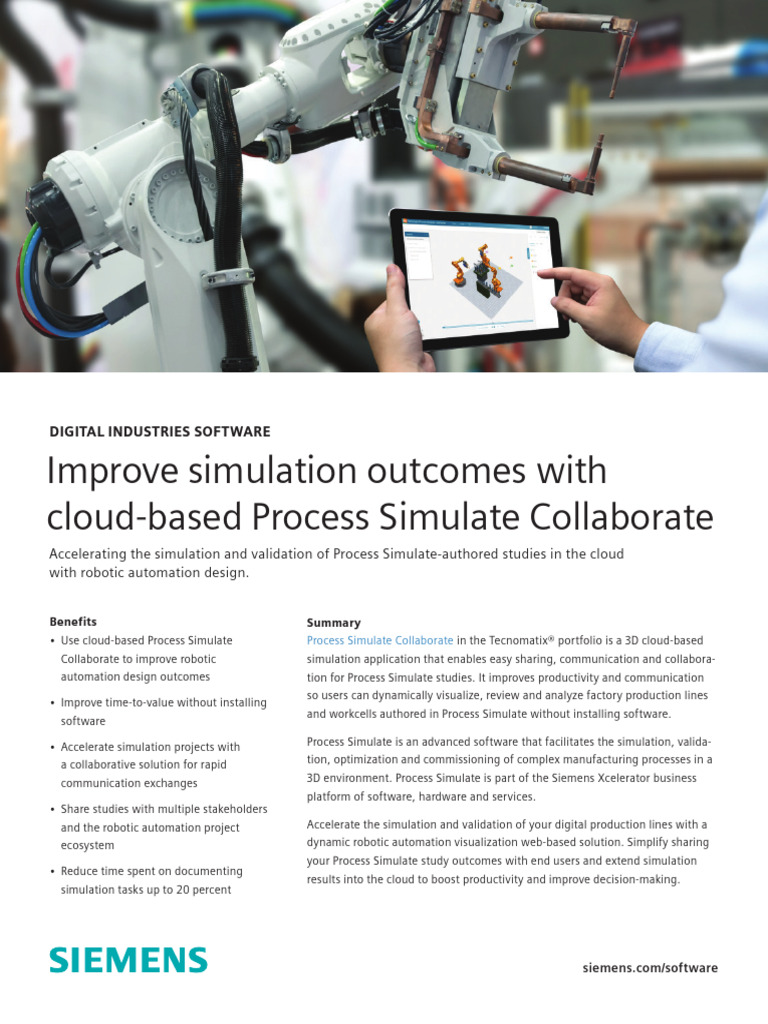 DIGITAL INDUSTRIES SOFTWARE

Improve simulation outcomes with cloud-based Process Simulate Collaborate

Accelerating the simulation and validation of Process Simulate-authored studies in the cloud with robotic automation design.

Benefits

• Use cloud-based Process Simulate Collaborate to improve robotic automation design outcomes

• Improve time-to-value without installing software

• Accelerate simulation projects with a collaborative solution for rapid communication exchanges

• Share studies with multiple stakeholders and the robotic automation project ecosystem

• Reduce time spent on documenting simulation tasks up to 20 percent

Summary

Process Simulate Collaborate in the Tecnomatix® portfolio is a 3D cloud-based simulation application that enables easy sharing, communication and collaboration for Process Simulate studies. It improves productivity and communication so users can dynamically visualize, review and analyze factory production lines and workcells authored in Process Simulate without installing software.

Process Simulate is an advanced software that facilitates the simulation, validation, optimization and commissioning of complex manufacturing processes in a 3D environment. Process Simulate is part of the Siemens Xcelerator business platform of software, hardware and services.

Accelerate the simulation and validation of your digital production lines with a dynamic robotic automation visualization web-based solution. Simplify sharing your Process Simulate study outcomes with end users and extend simulation results into the cloud to boost productivity and improve decision-making.

SIEMENS

siemens.com/software